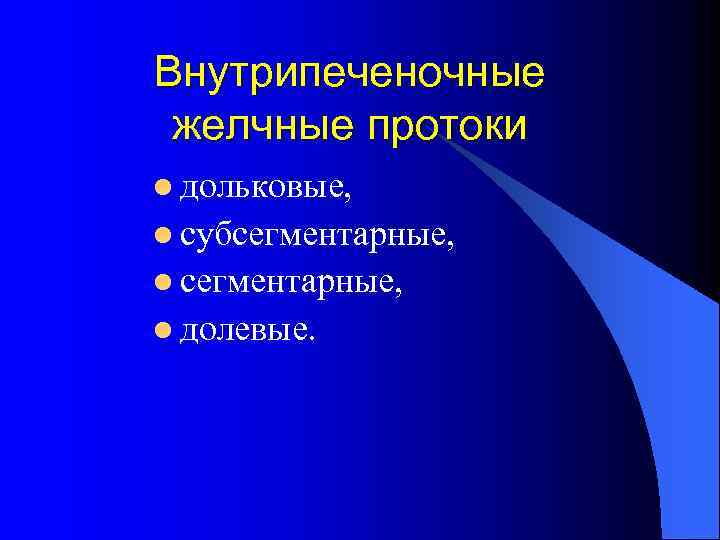 Внутрипеченочные желчные протоки

- дольковые,
- субсегментарные,
- сегментарные,
- долевые.